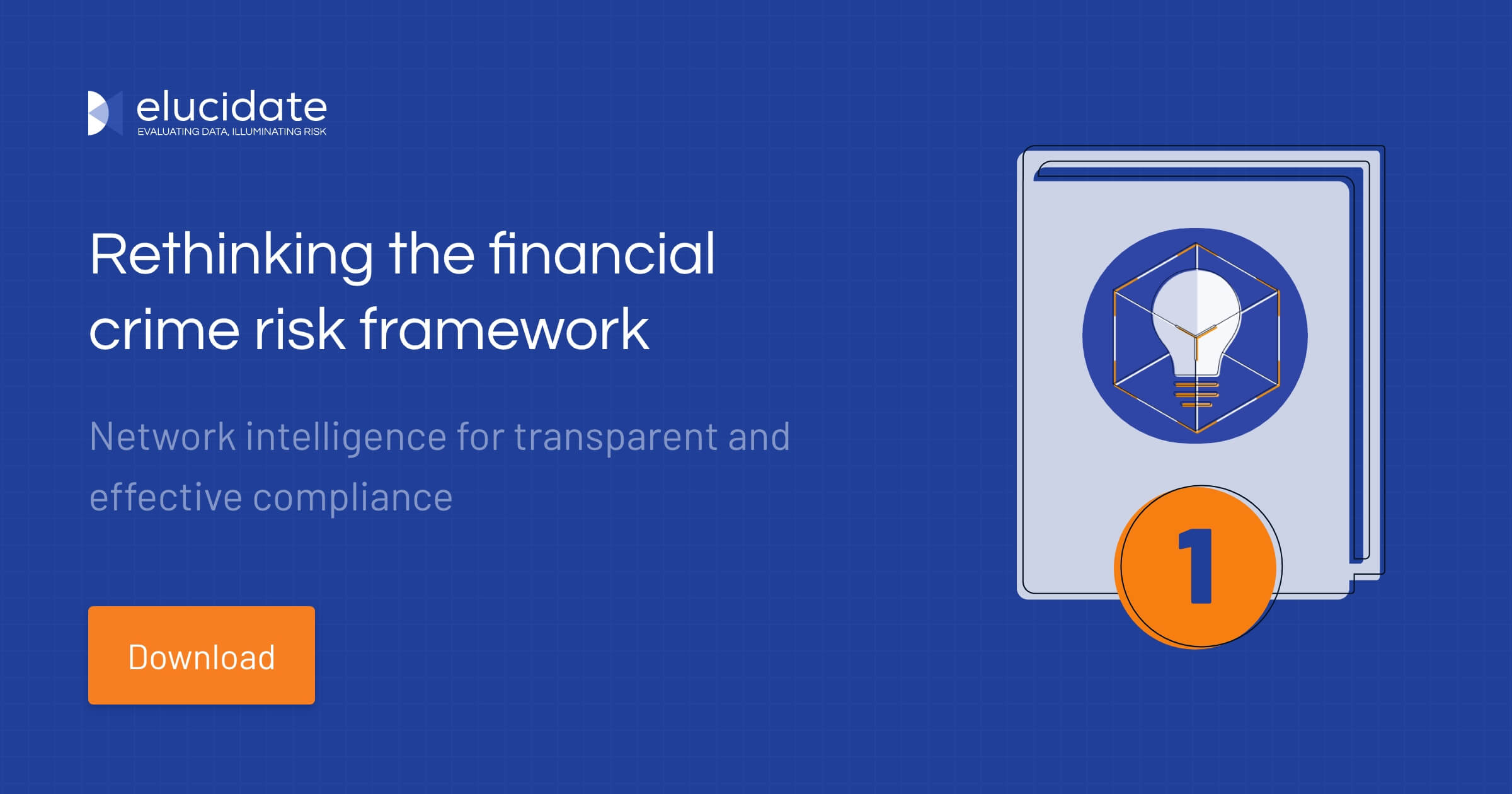 elucidate
EVALUATING DATA, ILLUMINATING RISK

Rethinking the financial crime risk framework

Network intelligence for transparent and effective compliance

Download

1